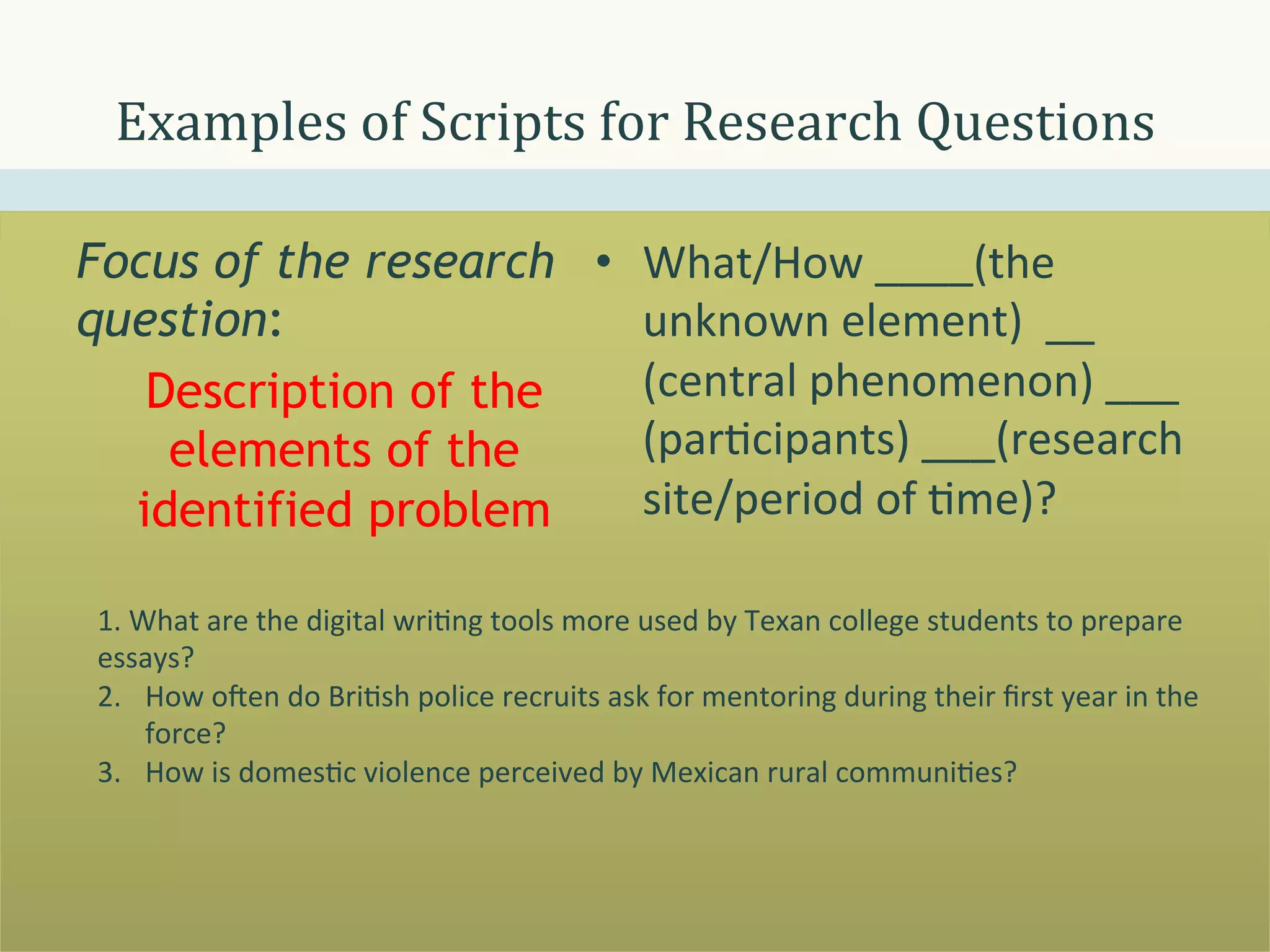 Examples of Scripts for Research Questions

Focus of the research question:

Description of the elements of the identified problem

• What/How ____(the unknown element) __ (central phenomenon) ___ (participants) ___(research site/period of time)?

1. What are the digital writing tools more used by Texan college students to prepare essays?
2. How often do British police recruits ask for mentoring during their first year in the force?
3. How is domestic violence perceived by Mexican rural communities?